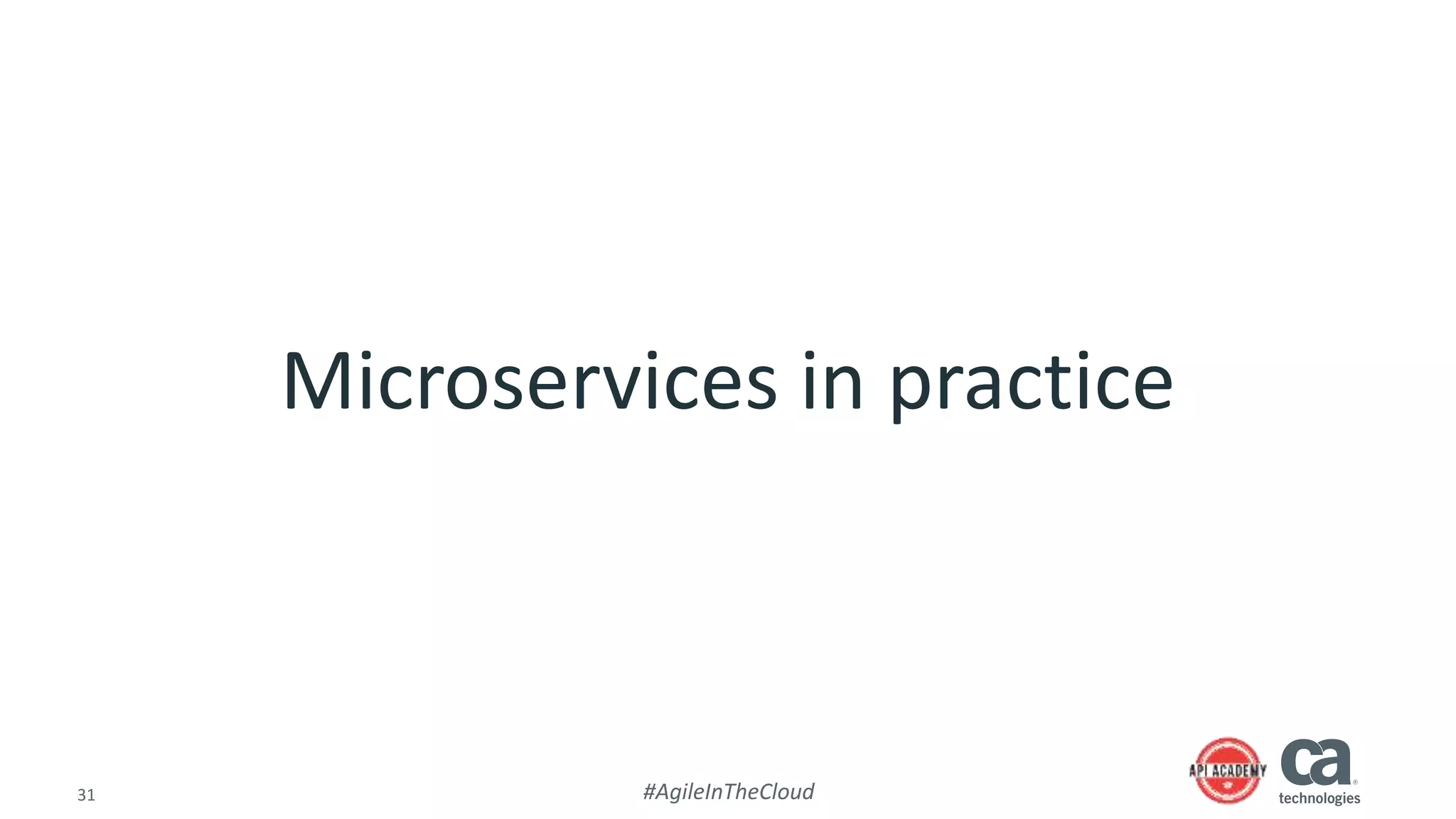 Microservices in practice

31

#AgileInTheCloud

API ACADEMY

ca technologies